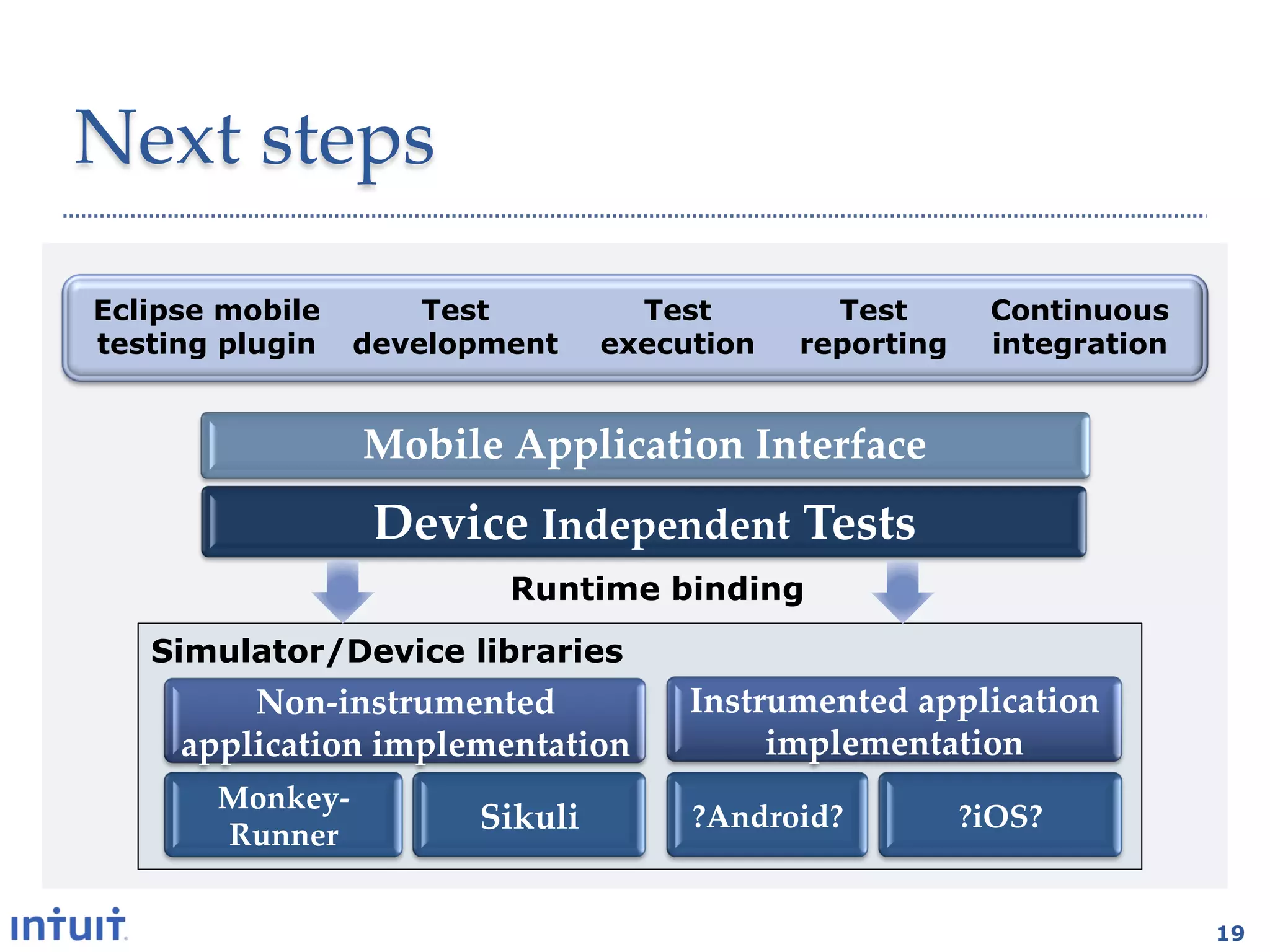 Next steps

Eclipse mobile testing plugin

Test development

Test execution

Test reporting

Continuous integration

Mobile Application Interface

Device Independent Tests

Runtime binding

Simulator/Device libraries

Non-instrumented application implementation

Instrumented application implementation

Monkey-Runner

Sikuli

?Android?

?iOS?

intuit.

19